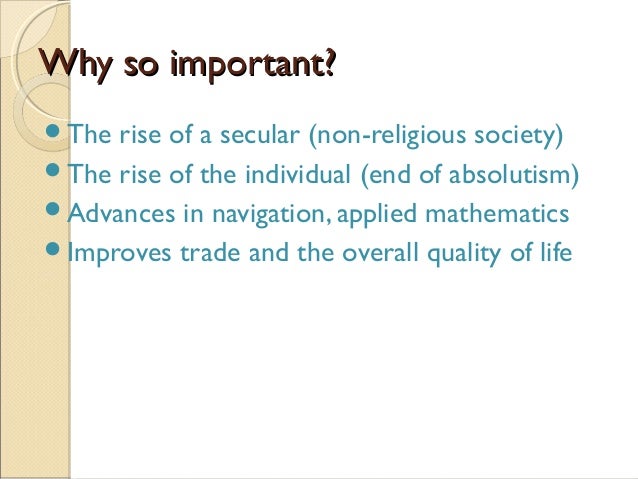 Why so important?

- The rise of a secular (non-religious society)
- The rise of the individual (end of absolutism)
- Advances in navigation, applied mathematics
- Improves trade and the overall quality of life